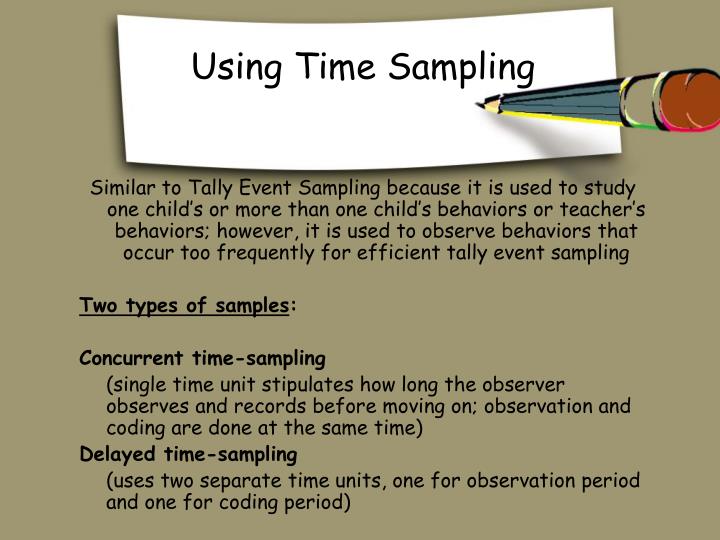 Using Time Sampling

Similar to Tally Event Sampling because it is used to study one child's or more than one child's behaviors or teacher's behaviors; however, it is used to observe behaviors that occur too frequently for efficient tally event sampling

Two types of samples:

Concurrent time-sampling

(single time unit stipulates how long the observer observes and records before moving on; observation and coding are done at the same time)

Delayed time-sampling

(uses two separate time units, one for observation period and one for coding period)